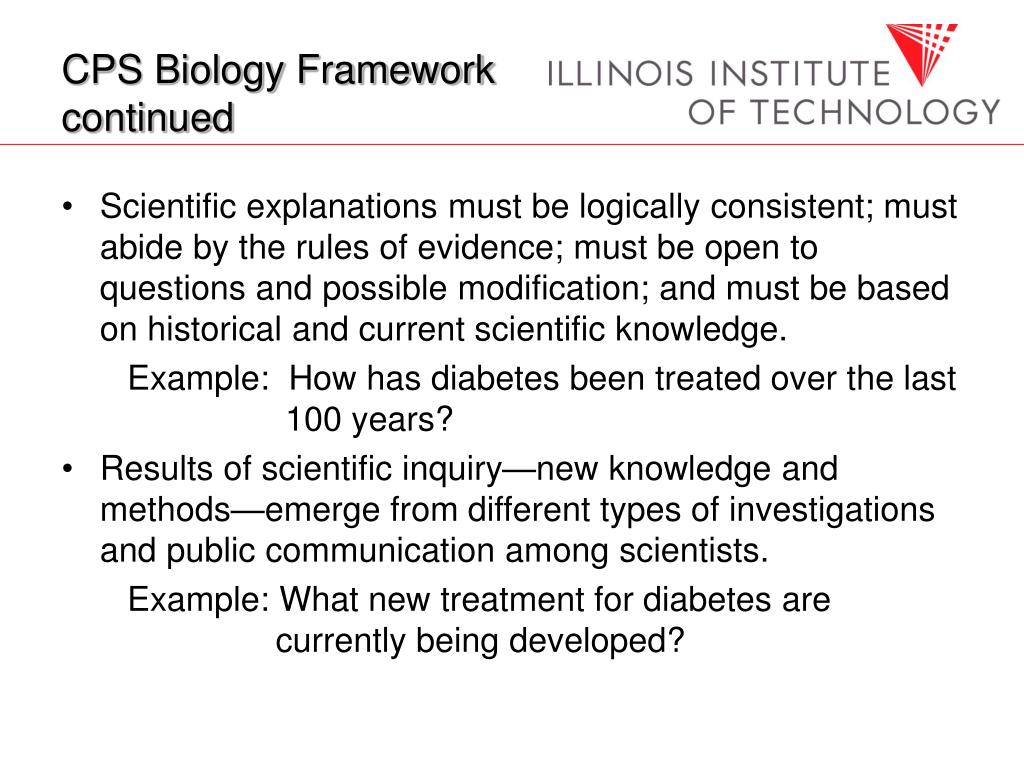 CPS Biology Framework continued

ILLINOIS INSTITUTE OF TECHNOLOGY

• Scientific explanations must be logically consistent; must abide by the rules of evidence; must be open to questions and possible modification; and must be based on historical and current scientific knowledge.

Example: How has diabetes been treated over the last 100 years?

• Results of scientific inquiry—new knowledge and methods—emerge from different types of investigations and public communication among scientists.

Example: What new treatment for diabetes are currently being developed?